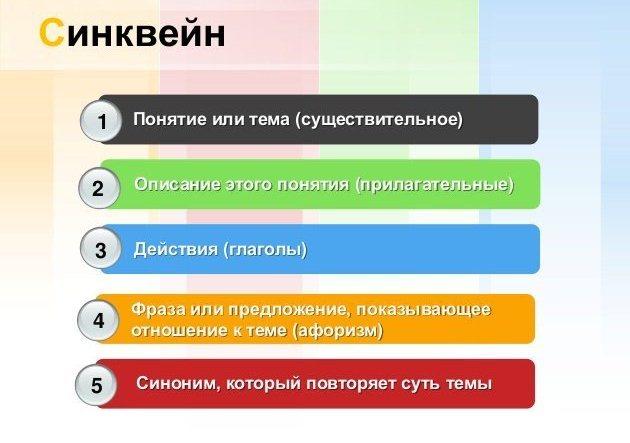 Синквейн

1 Понятие или тема (существительное)

2 Описание этого понятия (прилагательные)

3 Действия (глаголы)

4 Фраза или предложение, показывающее отношение к теме (афоризм)

5 Синоним, который повторяет суть темы